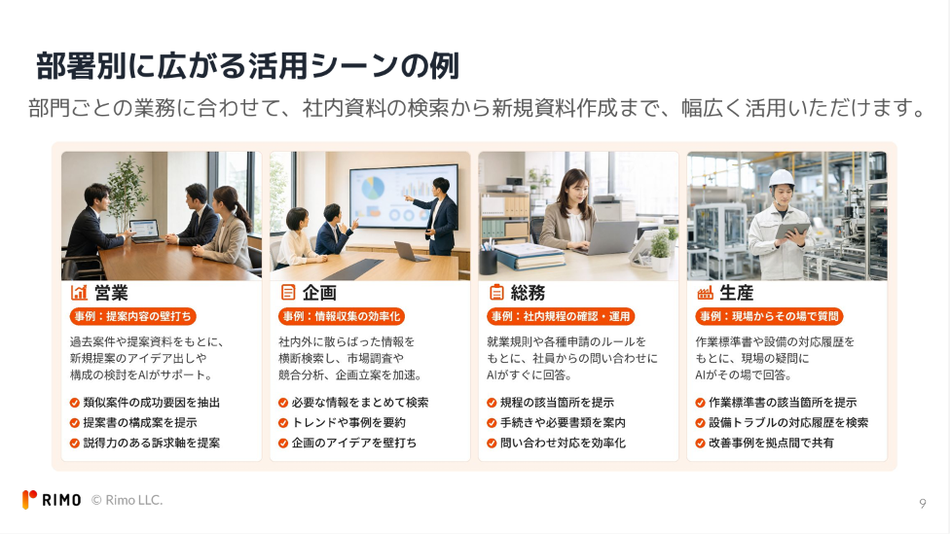 部署別に広がる活用シーンの例

部門ごとの業務に合わせて、社内資料の検索から新規資料作成まで、幅広く活用いただけます。

営業

事例：提案内容の壁打ち

過去案件や提案資料をもとに、新規提案のアイデア出しや構成の検討をAIがサポート。

類似案件の成功要因を抽出
提案書の構成案を提示
説得力のある訴求軸を提案

企画

事例：情報収集の効率化

社内外に散らばった情報を横断検索し、市場調査や競合分析、企画立案を加速。

必要な情報をまとめて検索
トレンドや事例を要約
企画のアイデアを壁打ち

総務

事例：社内規程の確認・運用

就業規則や各種申請のルールをもとに、社員からの問い合わせにAIがすぐに回答。

規程の該当箇所を提示
手続きや必要書類を案内
問い合わせ対応を効率化

生産

事例：現場からその場で質問

作業標準書や設備の対応履歴をもとに、現場の疑問にAIがその場で回答。

作業標準書の該当箇所を提示
設備トラブルの対応履歴を検索
改善事例を拠点間で共有

RIMO © Rimo LLC.

9